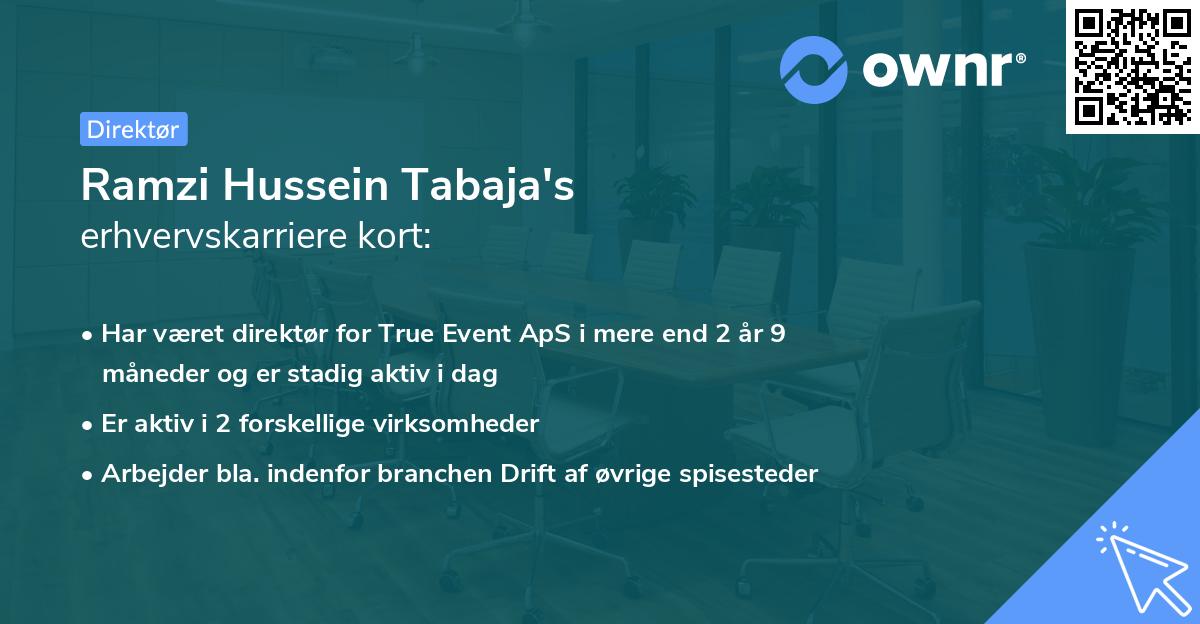 ownr®

Direktør

Ramzi Hussein Tabaja's
erhvervskarriere kort:

• Har været direktør for True Event ApS i mere end 2 år 9 måneder og er stadig aktiv i dag
• Er aktiv i 2 forskellige virksomheder
• Arbejder bla. indenfor branchen Drift af øvrige spisesteder